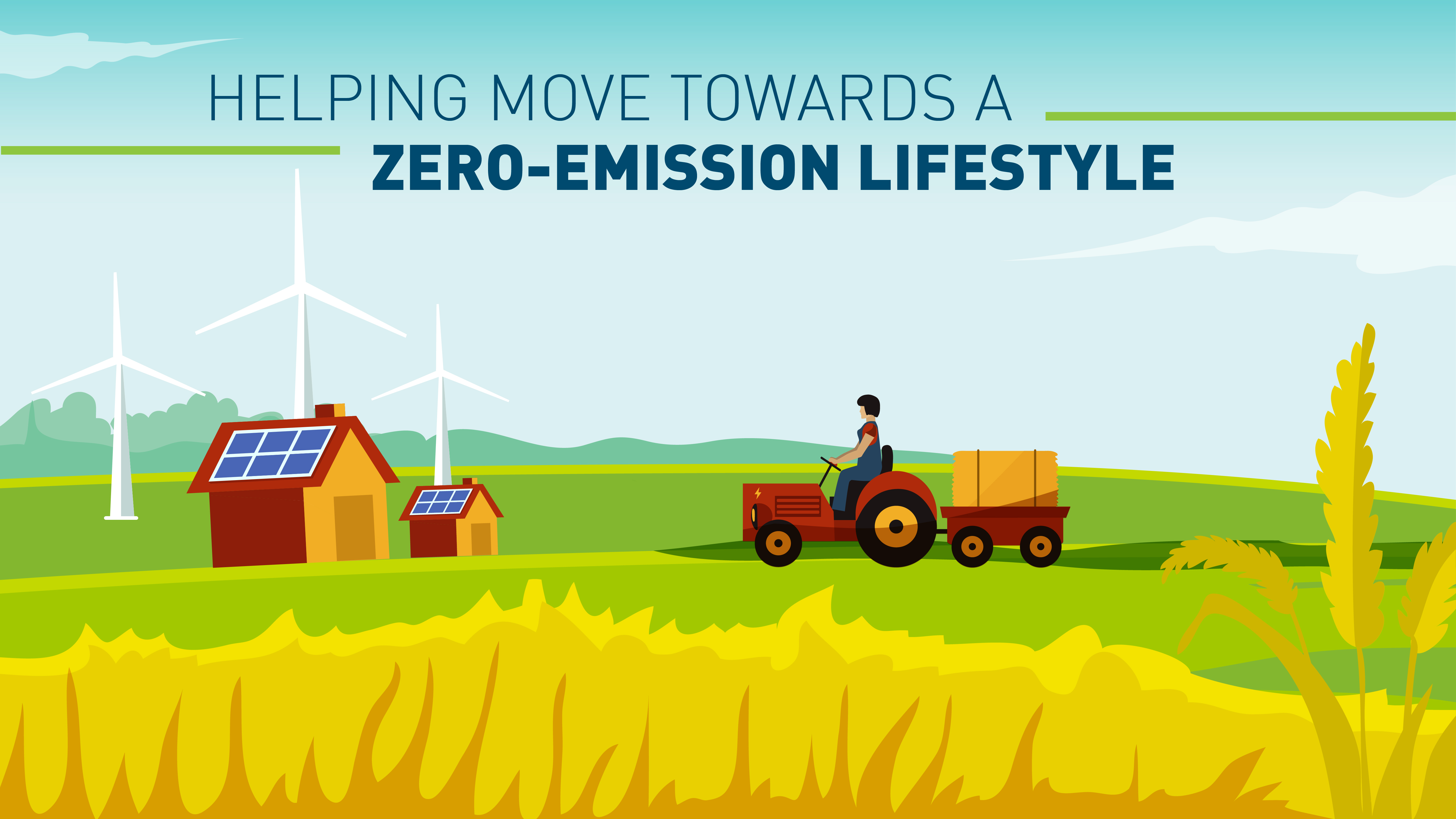 HELPING MOVE TOWARDS A
ZERO-EMISSION LIFESTYLE